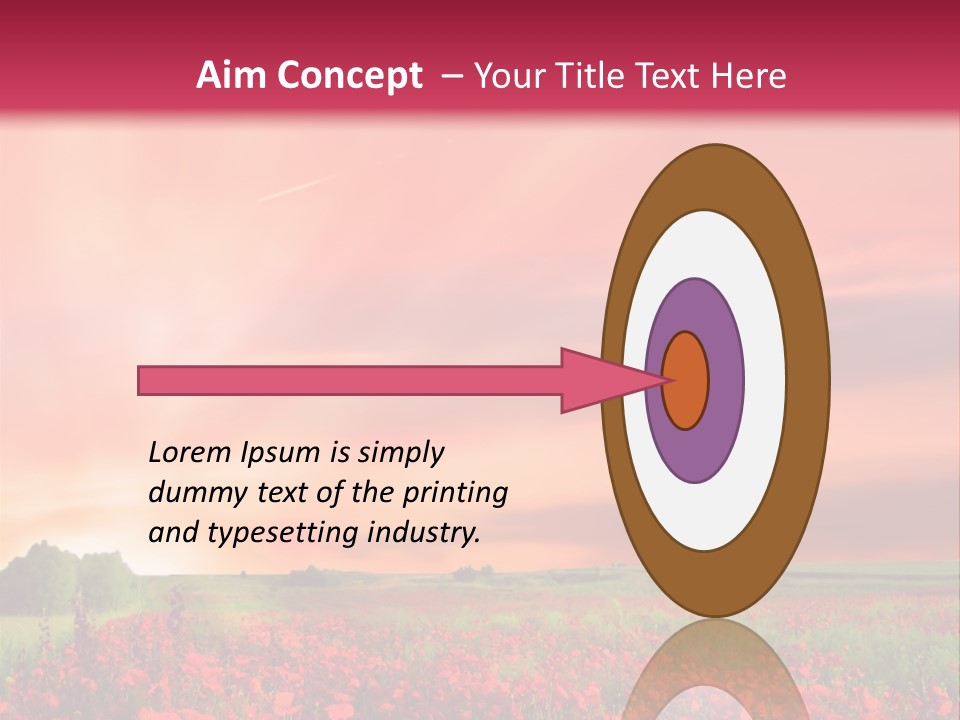 Aim Concept – Your Title Text Here

Lorem Ipsum is simply dummy text of the printing and typesetting industry.